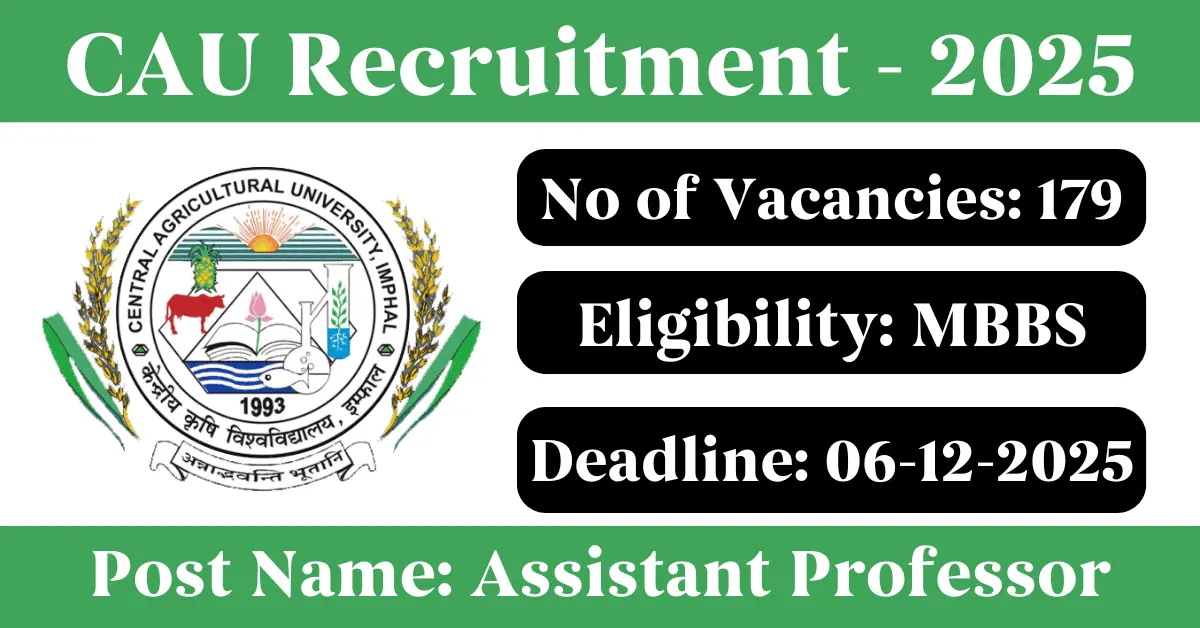 CAU Recruitment - 2025

CENTRAL AGRICULTURAL UNIVERSITY, IMPHAL

केन्द्रीय कृषि विश्वविद्यालय, इम्फाल

1993

अन्नाद्भवन्ति भूतानि

No of Vacancies: 179

Eligibility: MBBS

Deadline: 06-12-2025

Post Name: Assistant Professor